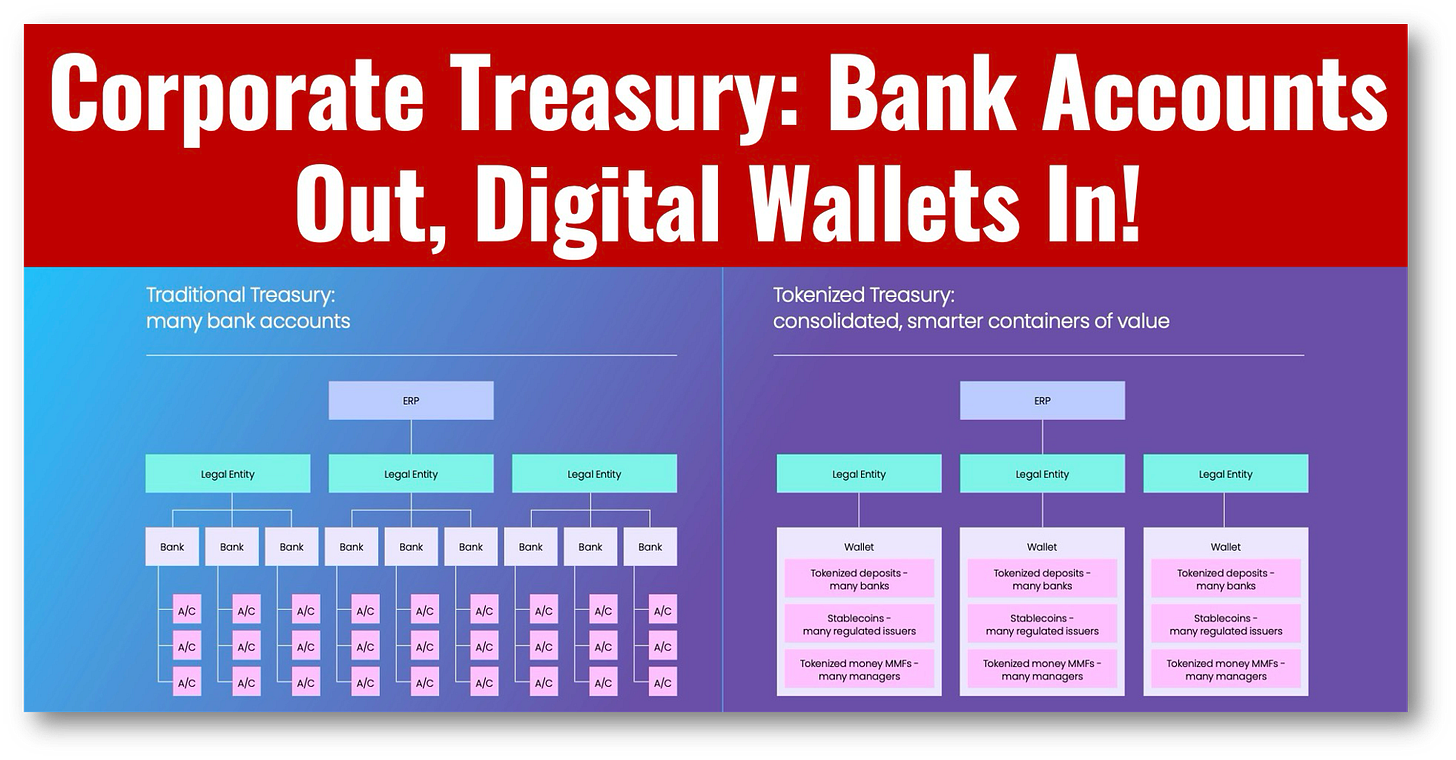 Corporate Treasury: Bank Accounts Out, Digital Wallets In!

Traditional Treasury:
many bank accounts

ERP

Legal Entity

Legal Entity

Legal Entity

Bank Bank Bank Bank Bank Bank Bank Bank Bank

A/C A/C A/C A/C A/C A/C A/C A/C A/C
A/C A/C A/C A/C A/C A/C A/C A/C A/C
A/C A/C A/C A/C A/C A/C A/C A/C A/C

Tokenized Treasury:
consolidated, smarter containers of value

ERP

Legal Entity

Legal Entity

Legal Entity

Wallet
Tokenized deposits - many banks
Stablecoins - many regulated issuers
Tokenized money MMFs - many managers

Wallet
Tokenized deposits - many banks
Stablecoins - many regulated issuers
Tokenized money MMFs - many managers

Wallet
Tokenized deposits - many banks
Stablecoins - many regulated issuers
Tokenized money MMFs - many managers